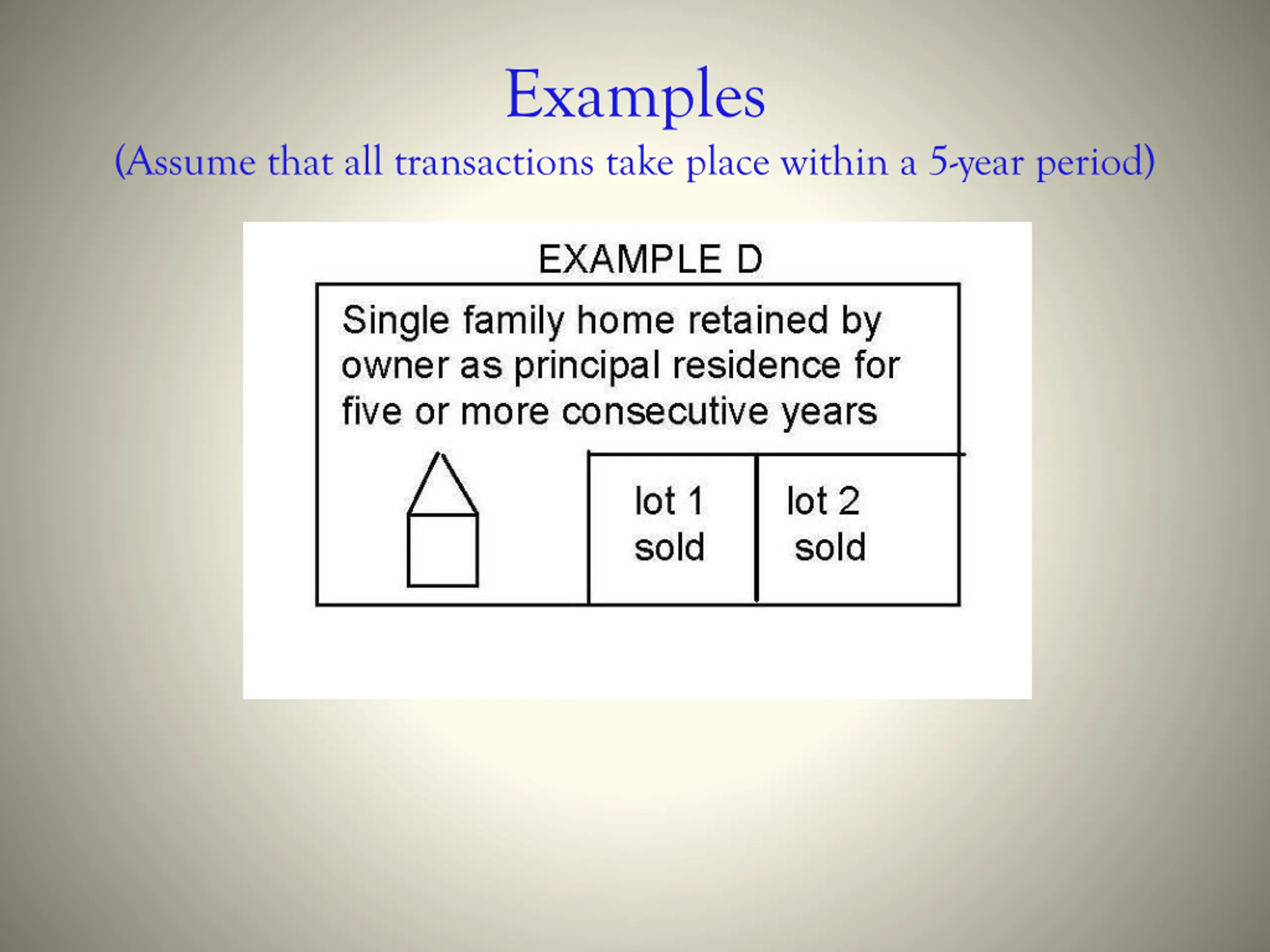 Examples
(Assume that all transactions take place within a 5-year period)

EXAMPLE D

Single family home retained by owner as principal residence for five or more consecutive years

lot 1 sold

lot 2 sold